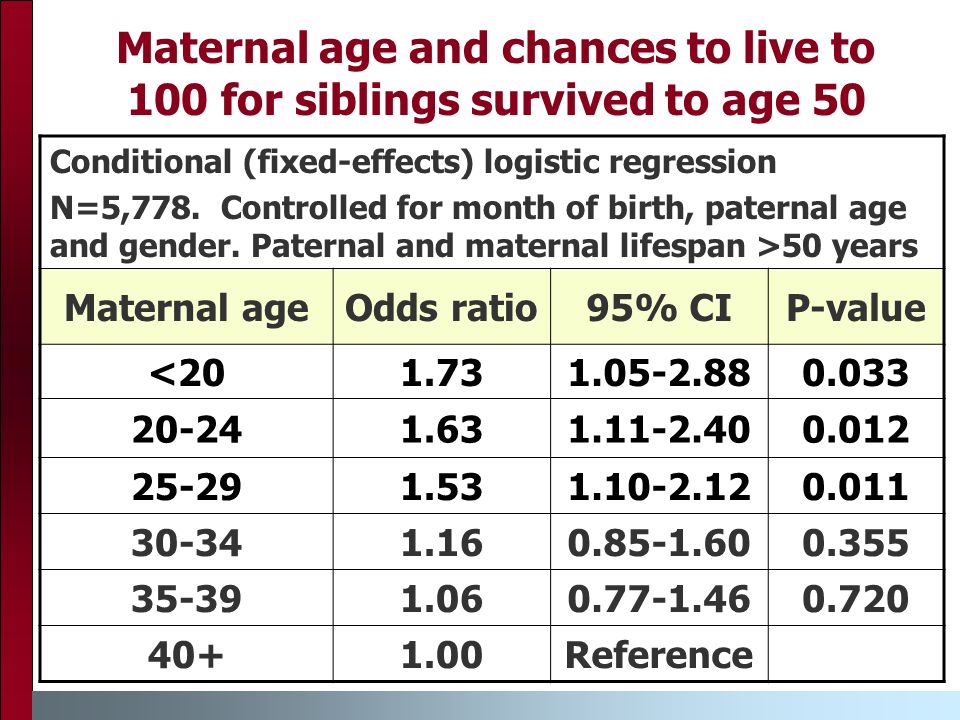 Maternal age and chances to live to 100 for siblings survived to age 50

Conditional (fixed-effects) logistic regression

N=5,778. Controlled for month of birth, paternal age and gender. Paternal and maternal lifespan >50 years

| Maternal age | Odds ratio | 95% CI | P-value |
|---|---|---|---|
| <20 | 1.73 | 1.05-2.88 | 0.033 |
| 20-24 | 1.63 | 1.11-2.40 | 0.012 |
| 25-29 | 1.53 | 1.10-2.12 | 0.011 |
| 30-34 | 1.16 | 0.85-1.60 | 0.355 |
| 35-39 | 1.06 | 0.77-1.46 | 0.720 |
| 40+ | 1.00 | Reference | |